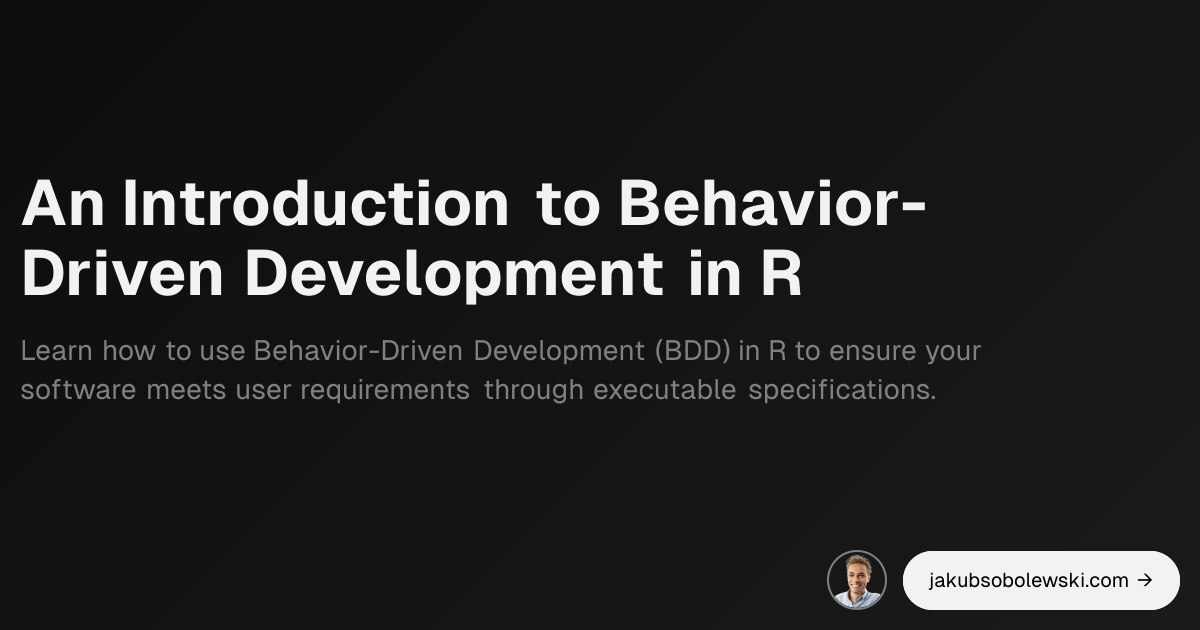 An Introduction to Behavior-Driven Development in R

Learn how to use Behavior-Driven Development (BDD) in R to ensure your software meets user requirements through executable specifications.

jakubsobolewski.com →